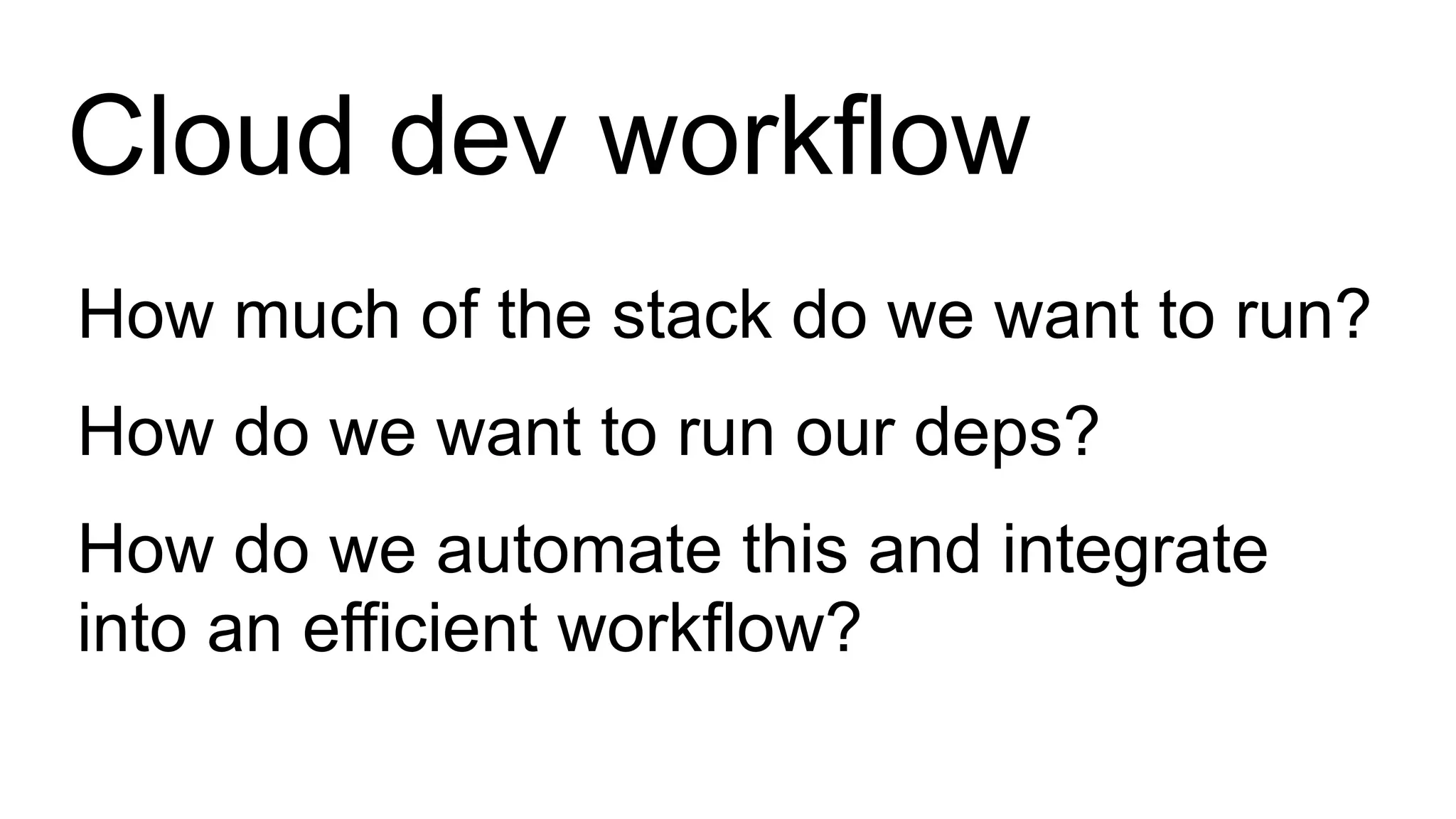 Cloud dev workflow

How much of the stack do we want to run?

How do we want to run our deps?

How do we automate this and integrate into an efficient workflow?